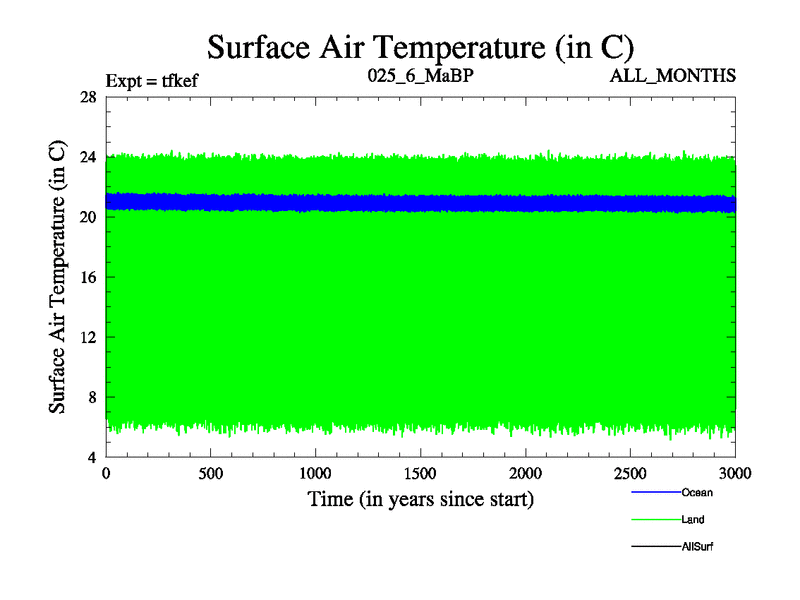 Surface Air Temperature (in C)

Expt = tfkef

025_6_MaBP

ALL_MONTHS

Surface Air Temperature (in C)

28

24

20

16

12

8

4

0

500

1000

1500

2000

2500

3000

Time (in years since start)

Ocean

Land

AllSurf